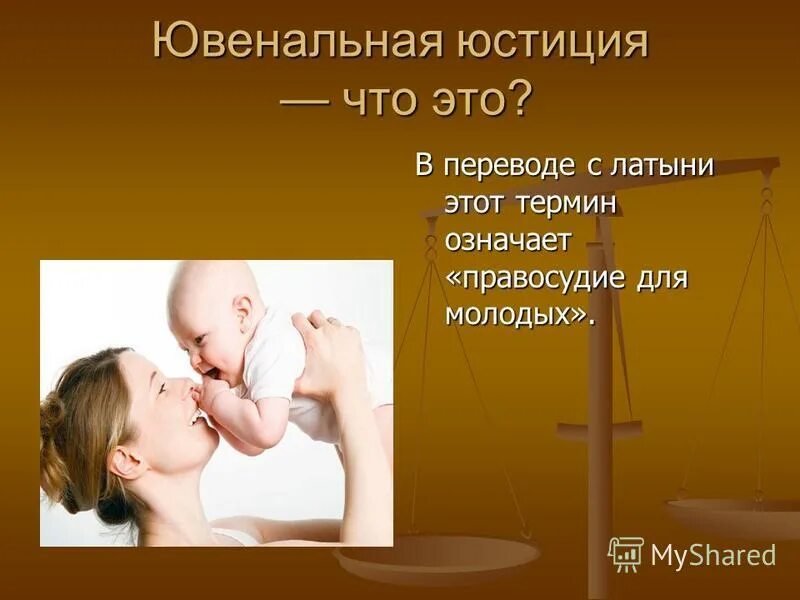 Ювенальная юстиция — что это?

В переводе с латыни этот термин означает «правосудие для молодых».

MyShared